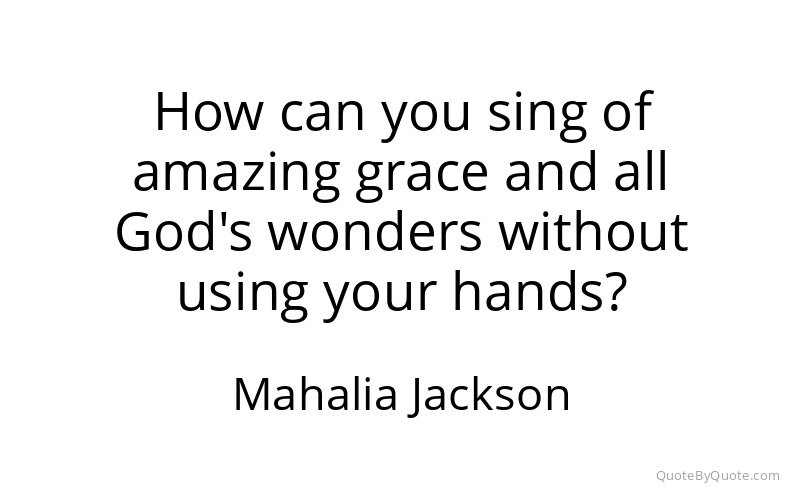 How can you sing of amazing grace and all God's wonders without using your hands?

Mahalia Jackson

QuoteByQuote.com